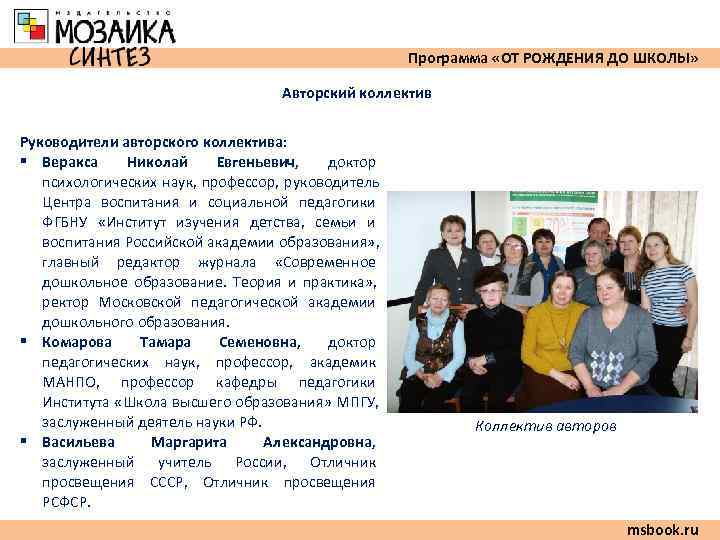 ИЗДАТЕЛЬСТВО
МОЗАИКА
СИНТЕЗ

Программа «ОТ РОЖДЕНИЯ ДО ШКОЛЫ»

Авторский коллектив

Руководители авторского коллектива:

▪ Веракса Николай Евгеньевич, доктор психологических наук, профессор, руководитель Центра воспитания и социальной педагогики ФГБНУ «Институт изучения детства, семьи и воспитания Российской академии образования», главный редактор журнала «Современное дошкольное образование. Теория и практика», ректор Московской педагогической академии дошкольного образования.

▪ Комарова Тамара Семеновна, доктор педагогических наук, профессор, академик МАНПО, профессор кафедры педагогики Института «Школа высшего образования» МПГУ, заслуженный деятель науки РФ.

▪ Васильева Маргарита Александровна, заслуженный учитель России, Отличник просвещения СССР, Отличник просвещения РСФСР.

Коллектив авторов

msbook.ru